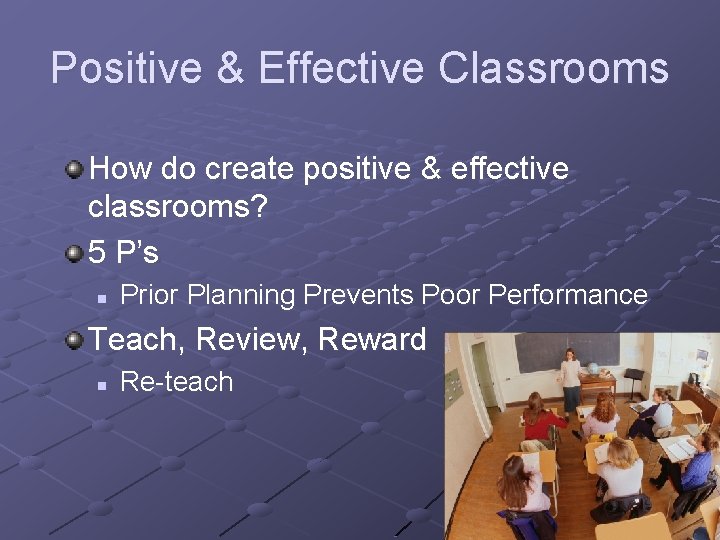 Positive & Effective Classrooms

How do create positive & effective classrooms?

5 P's

Prior Planning Prevents Poor Performance

Teach, Review, Reward

Re-teach